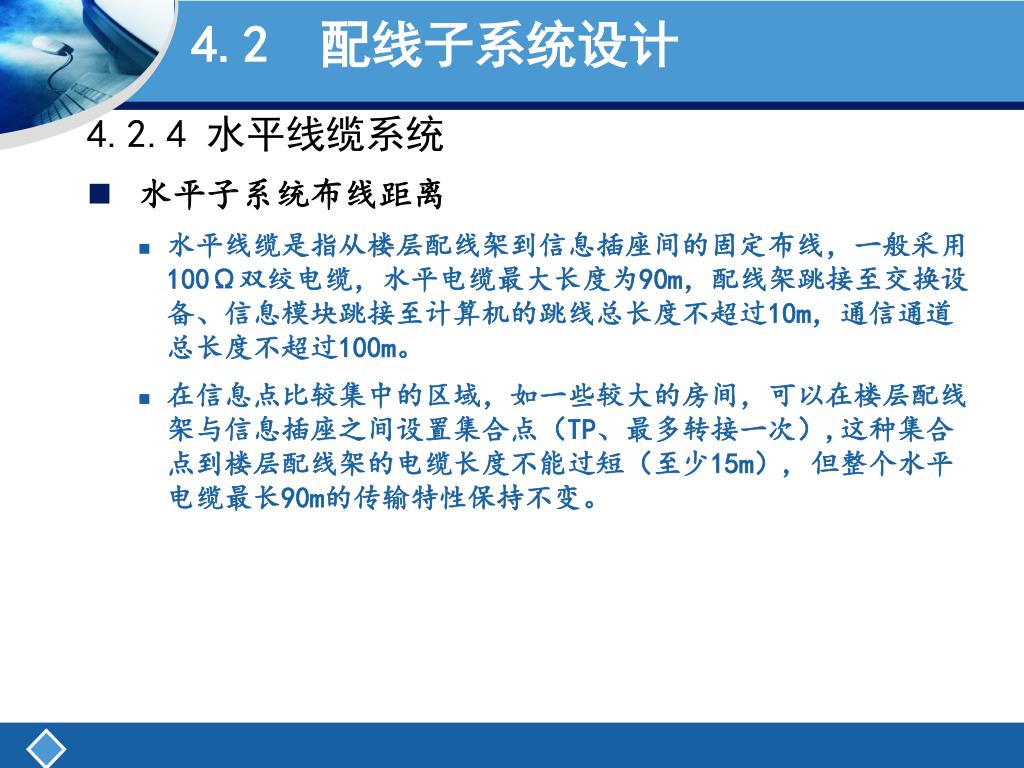 4.2 配线子系统设计

4.2.4 水平线缆系统

■ 水平子系统布线距离

■ 水平线缆是指从楼层配线架到信息插座间的固定布线，一般采用100Ω双绞电缆，水平电缆最大长度为90m，配线架跳接至交换设备、信息模块跳接至计算机的跳线总长度不超过10m，通信通道总长度不超过100m。

■ 在信息点比较集中的区域，如一些较大的房间，可以在楼层配线架与信息插座之间设置集合点（TP、最多转接一次），这种集合点到楼层配线架的电缆长度不能过短（至少15m），但整个水平电缆最长90m的传输特性保持不变。